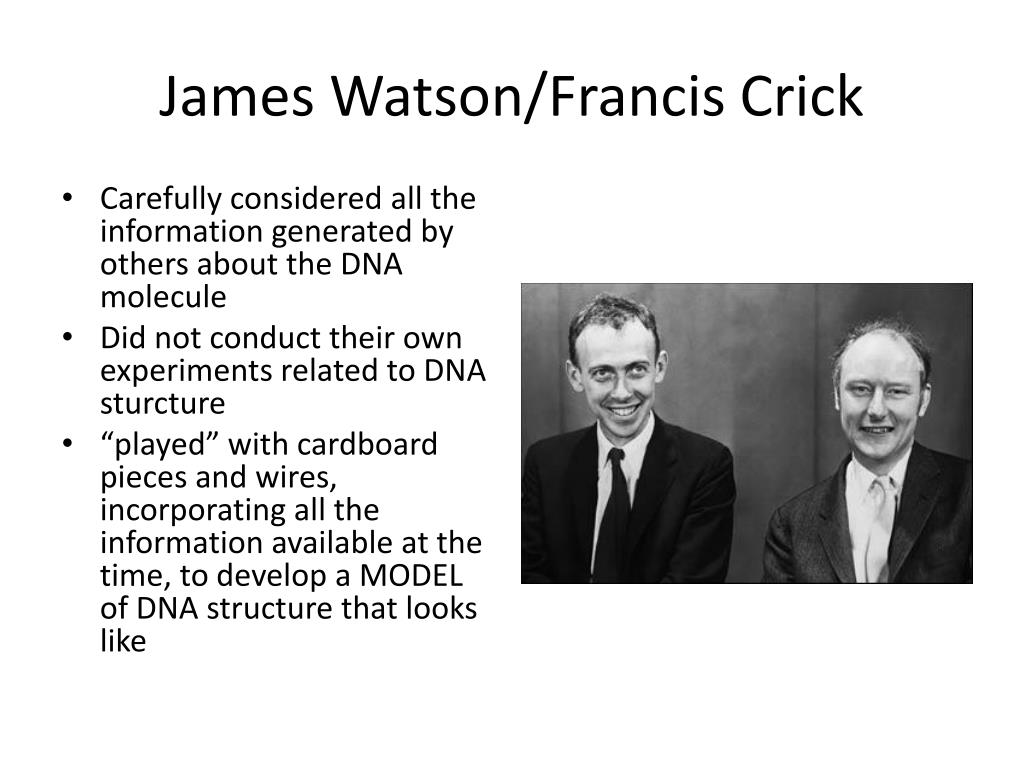 James Watson/Francis Crick

• Carefully considered all the information generated by others about the DNA molecule
• Did not conduct their own experiments related to DNA sturcture
• “played” with cardboard pieces and wires, incorporating all the information available at the time, to develop a MODEL of DNA structure that looks like